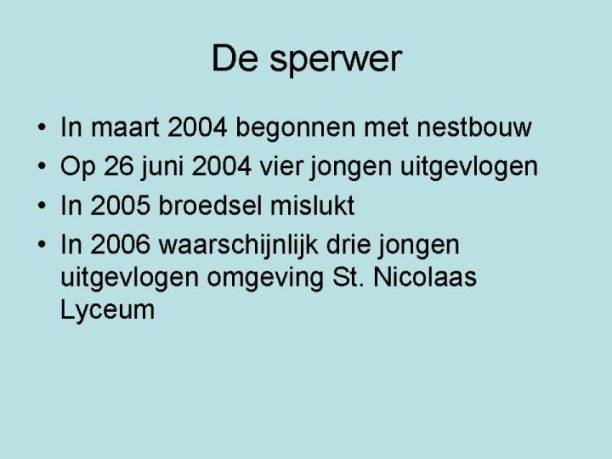 De sperwer

• In maart 2004 begonnen met nestbouw
• Op 26 juni 2004 vier jongen uitgevlogen
• In 2005 broedsel mislukt
• In 2006 waarschijnlijk drie jongen uitgevlogen omgeving St. Nicolaas Lyceum